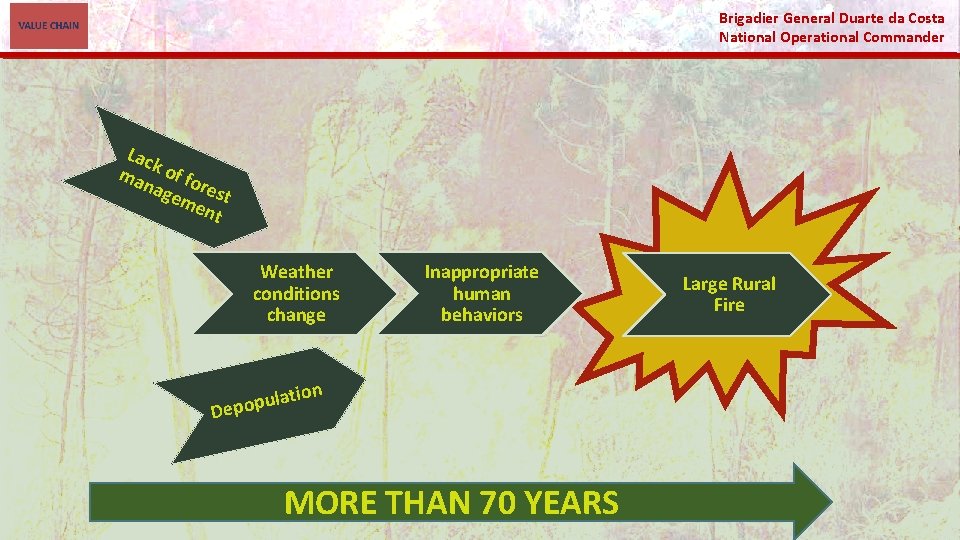 VALUE CHAIN

Brigadier General Duarte da Costa
National Operational Commander

Lack of forest management

Weather conditions change

Inappropriate human behaviors

Large Rural Fire

Depopulation

MORE THAN 70 YEARS